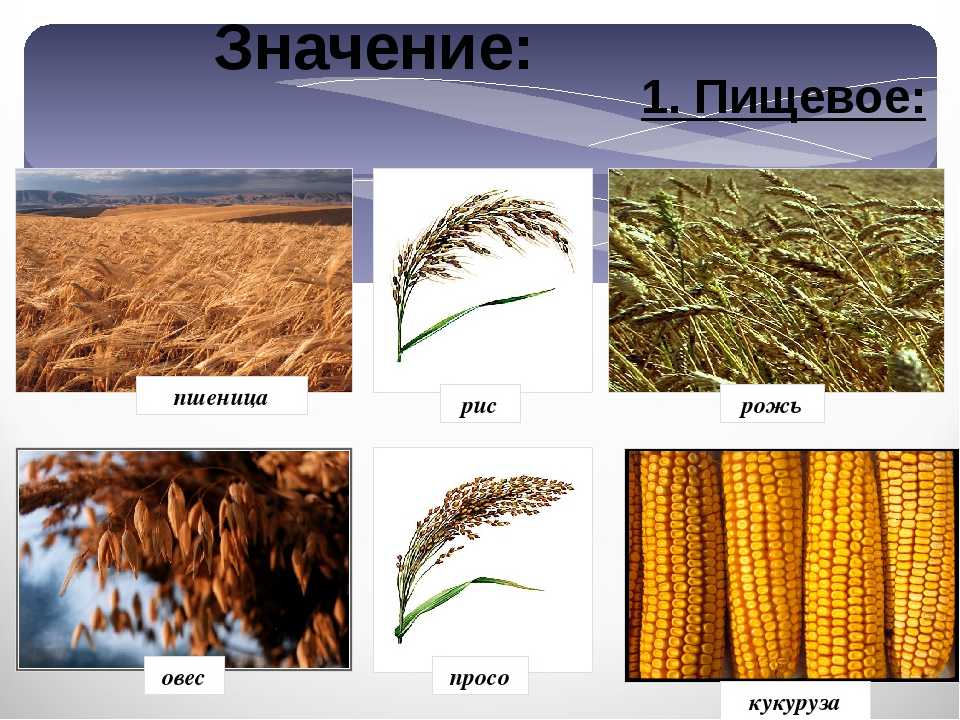 Значение:

1. Пищевое:

пшеница

рис

рожь

овес

просо

кукуруза